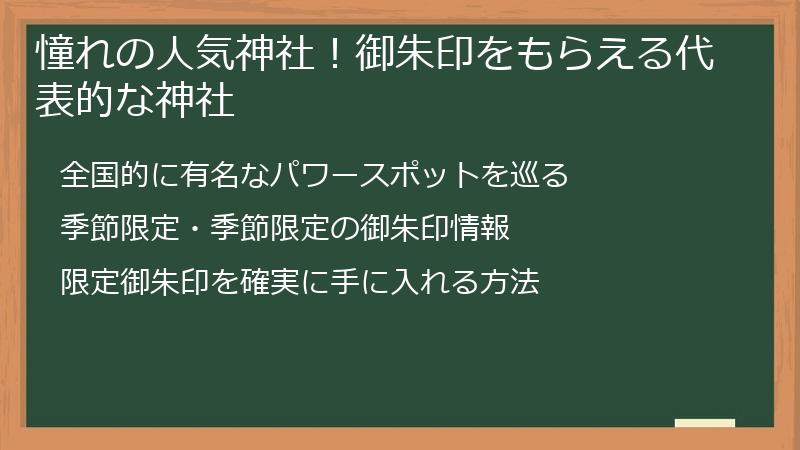 憧れの人気神社！御朱印をもらえる代表的な神社

全国的に有名なパワースポットを巡る

季節限定・季節限定の御朱印情報

限定御朱印を確実に手に入れる方法